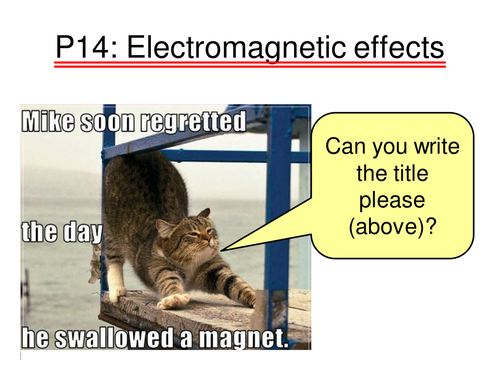 P14: Electromagnetic effects

Mike soon regretted

the day

he swallowed a magnet.

Can you write the title please (above)?